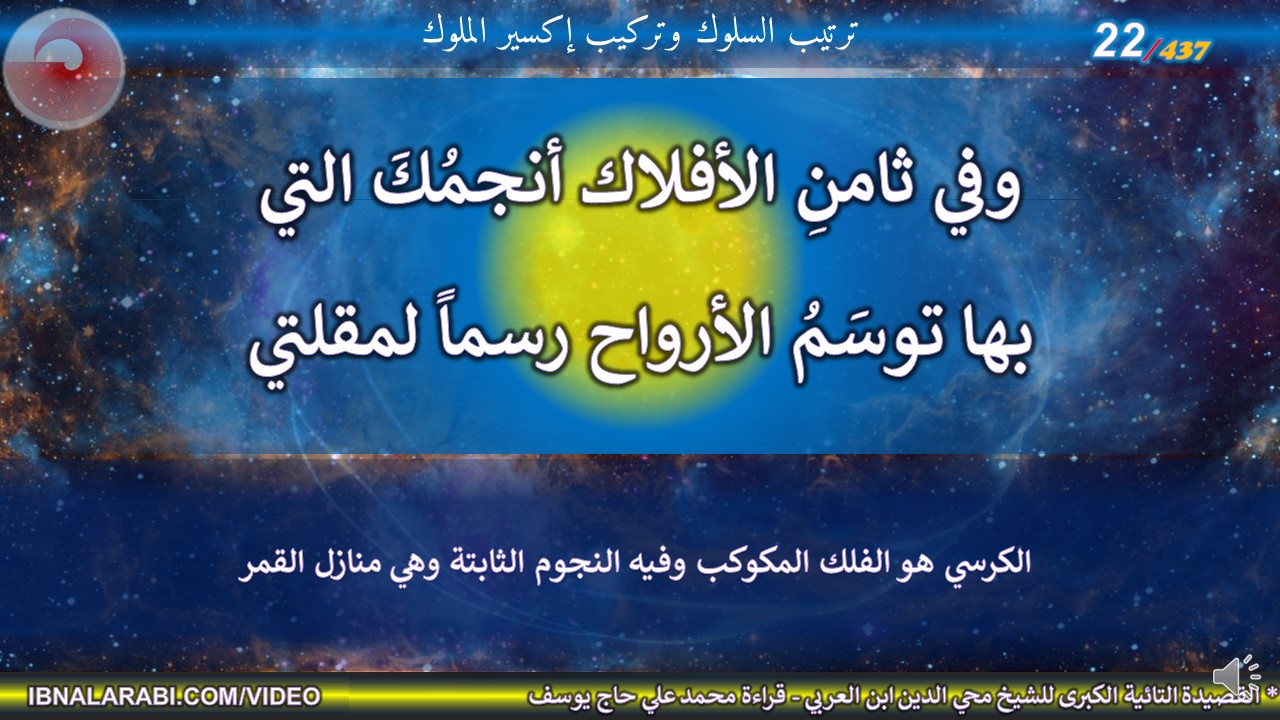 ترتيب السلوك وتركيب إكسير الملوك

22/437

وفي ثامنِ الأفلاك أنجمُكَ التي

بها توسَمُ الأرواح رسماً لمقلتي

الكرسي هو الفلك المكوكب وفيه النجوم الثابتة وهي منازل القمر

IBNALARABI.COM/VIDEO

* القصيدة التائية الكبرى للشيخ محي الدين ابن العربي - قراءة محمد علي حاج يوسف